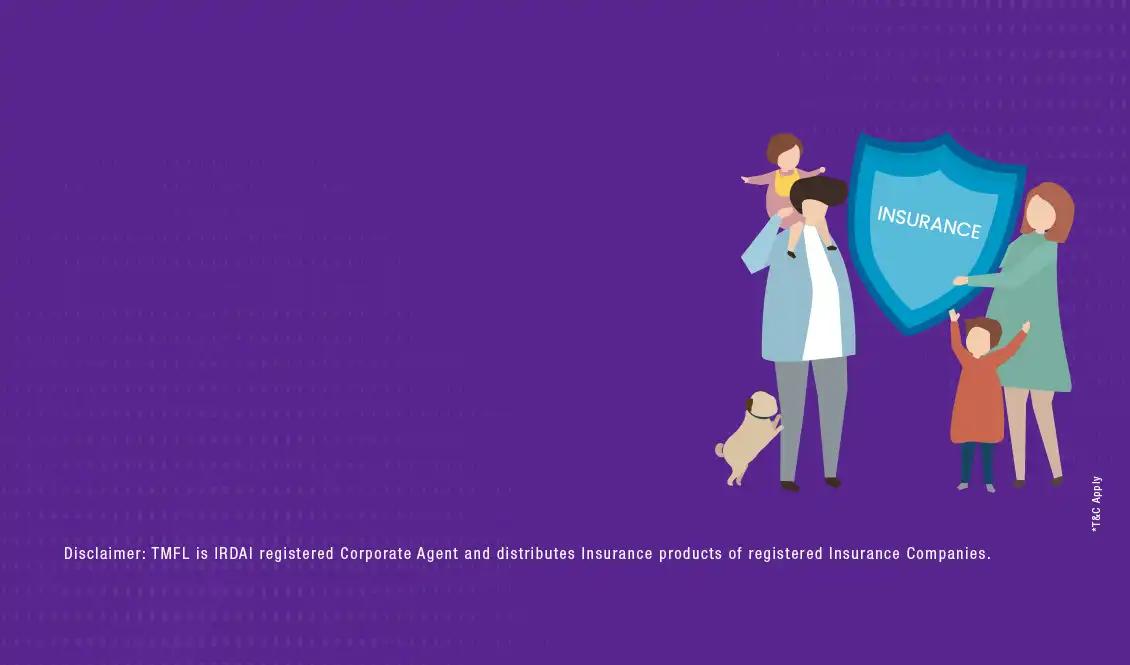 INSURANCE

*T&C Apply

Disclaimer: TMFL is IRDAI registered Corporate Agent and distributes Insurance products of registered Insurance Companies.